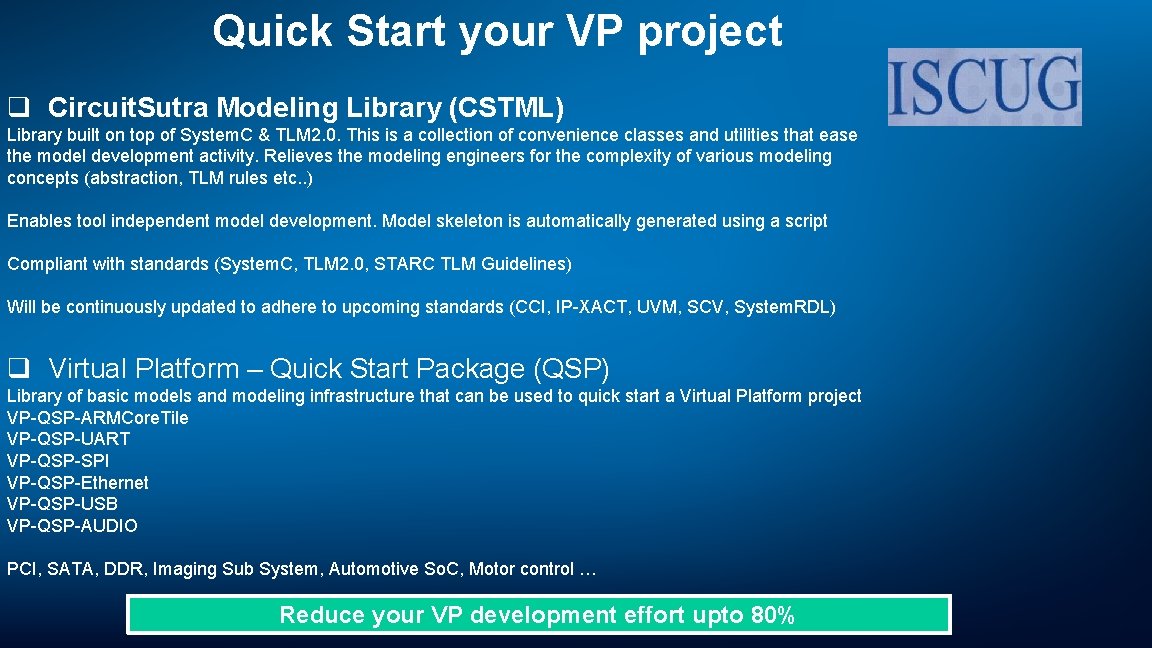 Quick Start your VP project

ISCUG

☐ Circuit.Sutra Modeling Library (CSTML)

Library built on top of System.C & TLM2.0. This is a collection of convenience classes and utilities that ease the model development activity. Relieves the modeling engineers for the complexity of various modeling concepts (abstraction, TLM rules etc..)

Enables tool independent model development. Model skeleton is automatically generated using a script

Compliant with standards (System.C, TLM2.0, STARC TLM Guidelines)

Will be continuously updated to adhere to upcoming standards (CCI, IP-XACT, UVM, SCV, System.RDL)

☐ Virtual Platform – Quick Start Package (QSP)

Library of basic models and modeling infrastructure that can be used to quick start a Virtual Platform project
VP-QSP-ARMCore.Tile
VP-QSP-UART
VP-QSP-SPI
VP-QSP-Ethernet
VP-QSP-USB
VP-QSP-AUDIO

PCI, SATA, DDR, Imaging Sub System, Automotive So.C, Motor control …

Reduce your VP development effort upto 80%